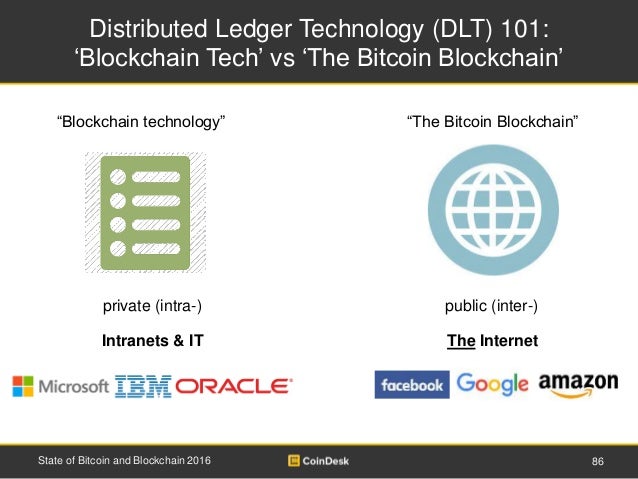 Distributed Ledger Technology (DLT) 101:
‘Blockchain Tech’ vs ‘The Bitcoin Blockchain’

“Blockchain technology”

private (intra-)

**Intranets & IT**

Microsoft IBM ORACLE

“The Bitcoin Blockchain”

public (inter-)

**The Internet**

facebook Google amazon

State of Bitcoin and Blockchain 2016

CoinDesk

86